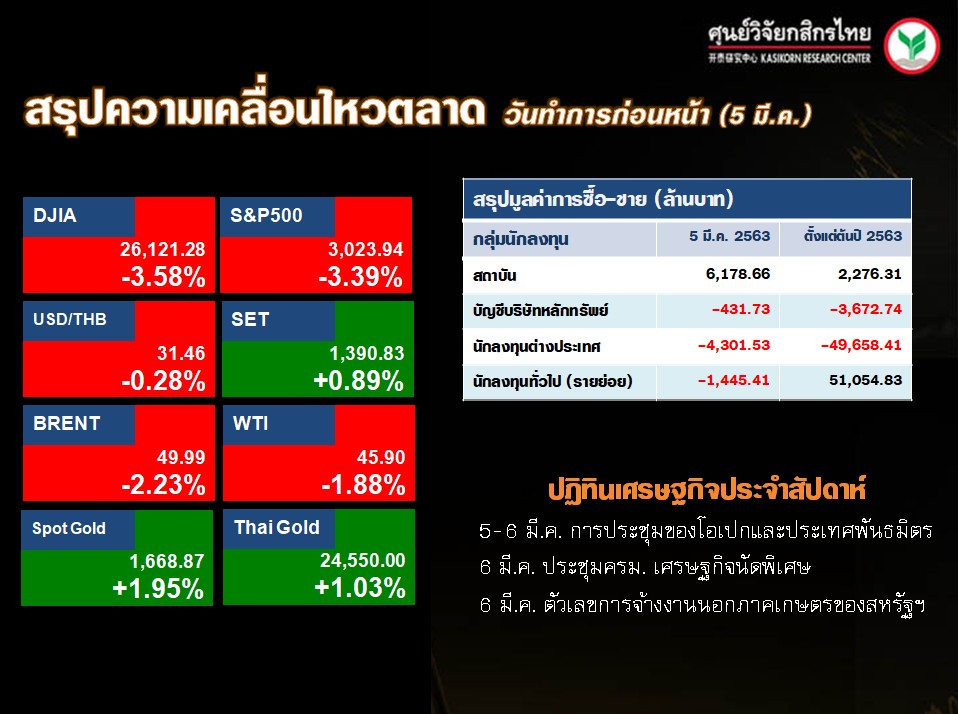 ศูนย์วิจัยกสิกรไทย
开泰研究中心 KASIKORN RESEARCH CENTER

สรุปความเคลื่อนไหวตลาด วันทำการก่อนหน้า (5 มี.ค.)

DJIA
26,121.28
-3.58%

S&P500
3,023.94
-3.39%

USD/THB
31.46
-0.28%

SET
1,390.83
+0.89%

BRENT
49.99
-2.23%

WTI
45.90
-1.88%

Spot Gold
1,668.87
+1.95%

Thai Gold
24,550.00
+1.03%

สรุปมูลค่าการซื้อ-ขาย (ล้านบาท)

| กลุ่มนักลงทุน | 5 มี.ค. 2563 | ตั้งแต่ต้นปี 2563 |
|---|---|---|
| สถาบัน | 6,178.66 | 2,276.31 |
| บัญชีบริษัทหลักทรัพย์ | -431.73 | -3,672.74 |
| นักลงทุนต่างประเทศ | -4,301.53 | -49,658.41 |
| นักลงทุนทั่วไป (รายย่อย) | -1,445.41 | 51,054.83 |

ปฏิทินเศรษฐกิจประจำสัปดาห์

5-6 มี.ค. การประชุมของโอเปกและประเทศพันธมิตร
6 มี.ค. ประชุมครม. เศรษฐกิจนัดพิเศษ
6 มี.ค. ตัวเลขการจ้างงานนอกภาคเกษตรของสหรัฐฯ